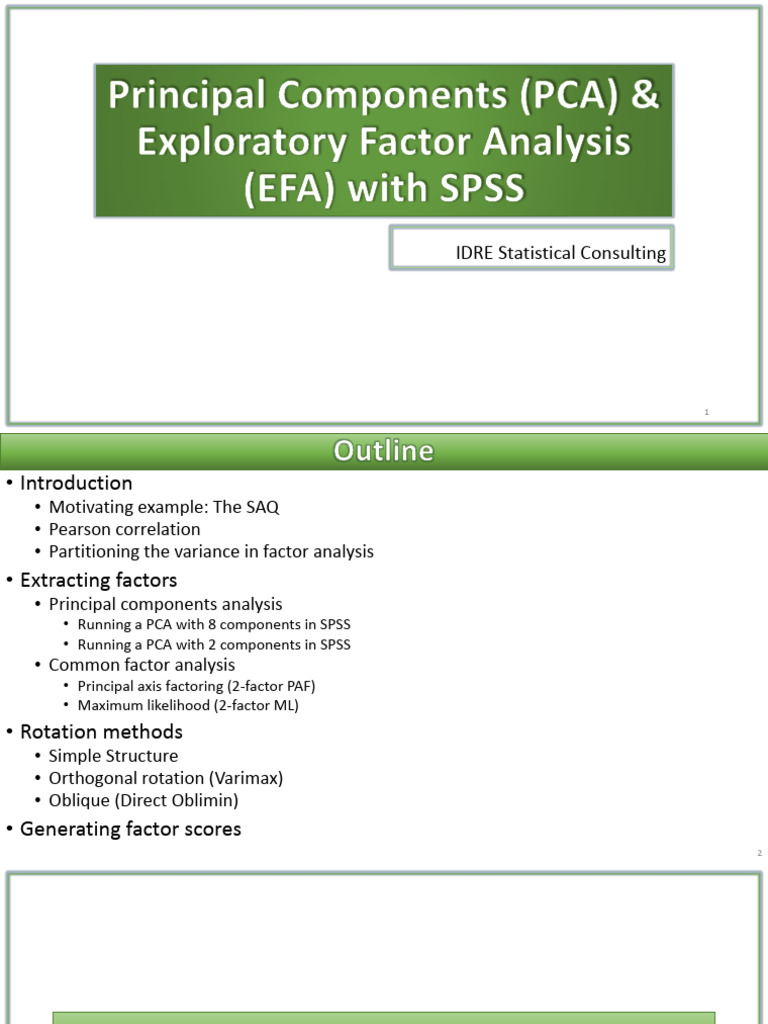 Principal Components (PCA) & Exploratory Factor Analysis (EFA) with SPSS

IDRE Statistical Consulting

1

Outline

• Introduction
  • Motivating example: The SAQ
  • Pearson correlation
  • Partitioning the variance in factor analysis
• Extracting factors
  • Principal components analysis
    • Running a PCA with 8 components in SPSS
    • Running a PCA with 2 components in SPSS
  • Common factor analysis
    • Principal axis factoring (2-factor PAF)
    • Maximum likelihood (2-factor ML)
• Rotation methods
  • Simple Structure
  • Orthogonal rotation (Varimax)
  • Oblique (Direct Oblimin)
• Generating factor scores

2